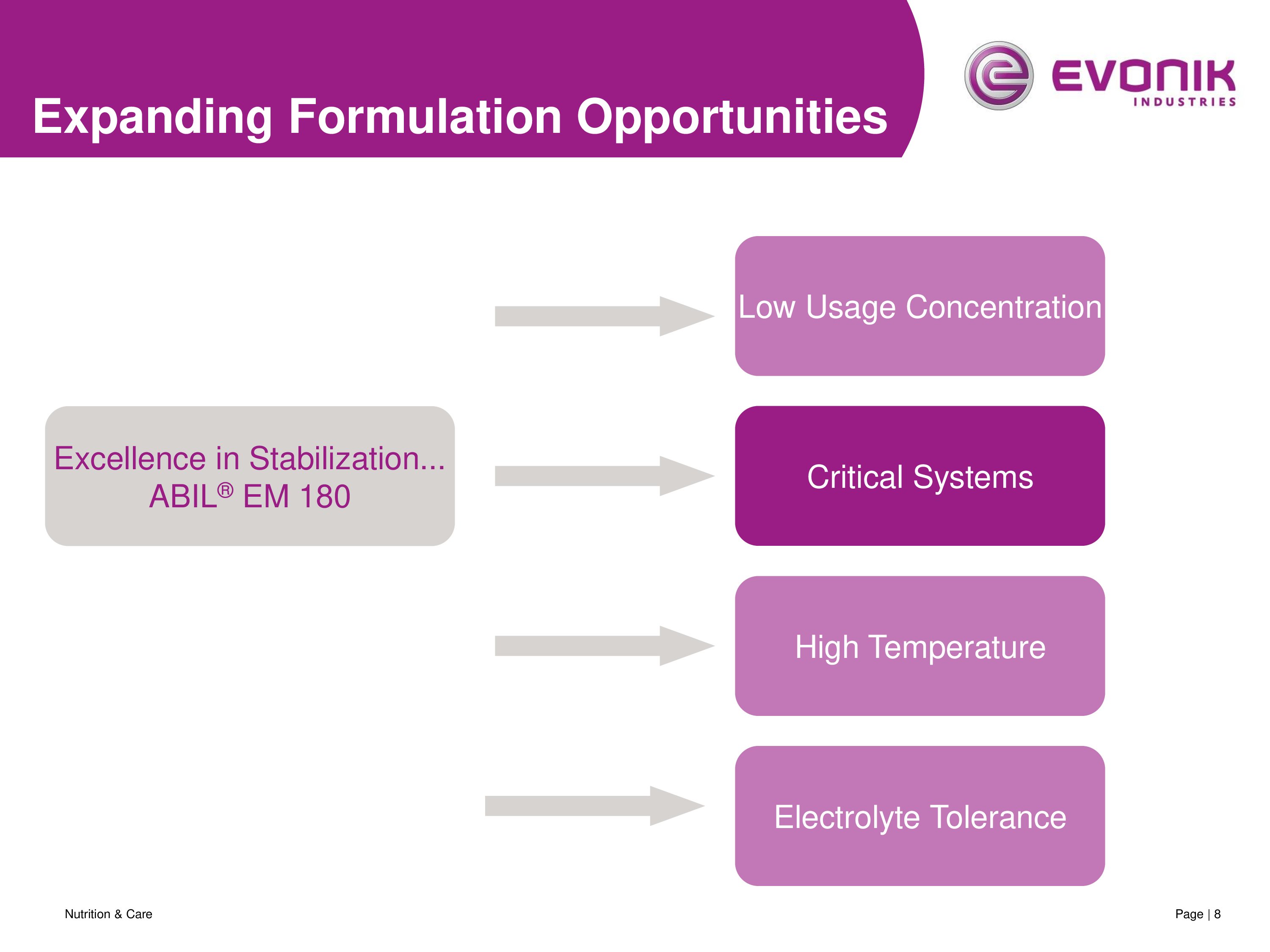 Expanding Formulation Opportunities

EVONIK
INDUSTRIES

Excellence in Stabilization...
ABIL® EM 180

Low Usage Concentration

Critical Systems

High Temperature

Electrolyte Tolerance

Nutrition & Care

Page | 8